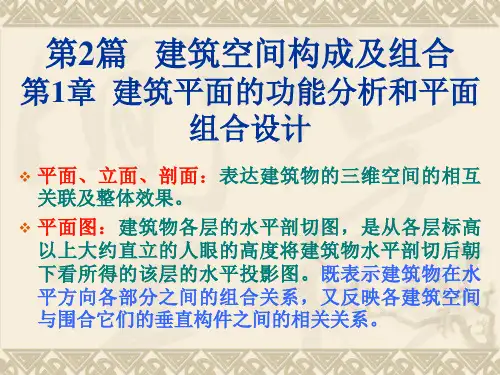 第2篇　建筑空间构成及组合
第1章　建筑平面的功能分析和平面组合设计

❖ 平面、立面、剖面：表达建筑物的三维空间的相互关联及整体效果。

❖ 平面图：建筑物各层的水平剖切图，是从各层标高以上大约直立的人眼的高度将建筑物水平剖切后朝下看所得的该层的水平投影图。既表示建筑物在水平方向各部分之间的组合关系，又反映各建筑空间与围合它们的垂直构件之间的相关关系。